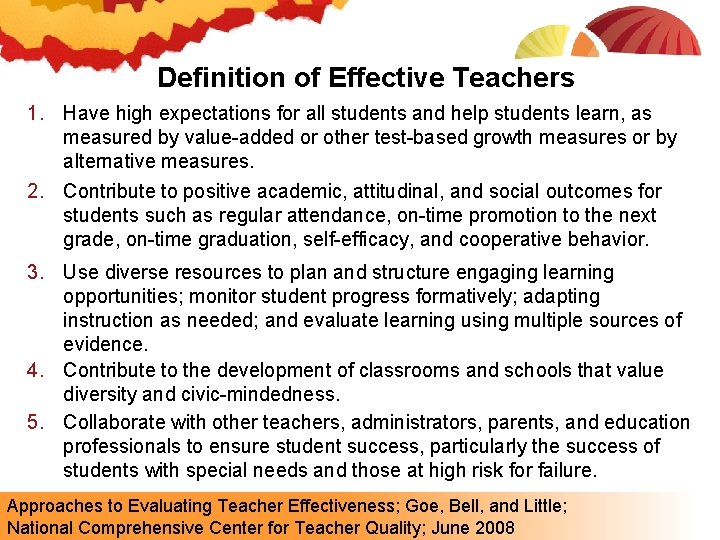 Definition of Effective Teachers

1. Have high expectations for all students and help students learn, as measured by value-added or other test-based growth measures or by alternative measures.

2. Contribute to positive academic, attitudinal, and social outcomes for students such as regular attendance, on-time promotion to the next grade, on-time graduation, self-efficacy, and cooperative behavior.

3. Use diverse resources to plan and structure engaging learning opportunities; monitor student progress formatively; adapting instruction as needed; and evaluate learning using multiple sources of evidence.

4. Contribute to the development of classrooms and schools that value diversity and civic-mindedness.

5. Collaborate with other teachers, administrators, parents, and education professionals to ensure student success, particularly the success of students with special needs and those at high risk for failure.

Approaches to Evaluating Teacher Effectiveness; Goe, Bell, and Little; National Comprehensive Center for Teacher Quality; June 2008